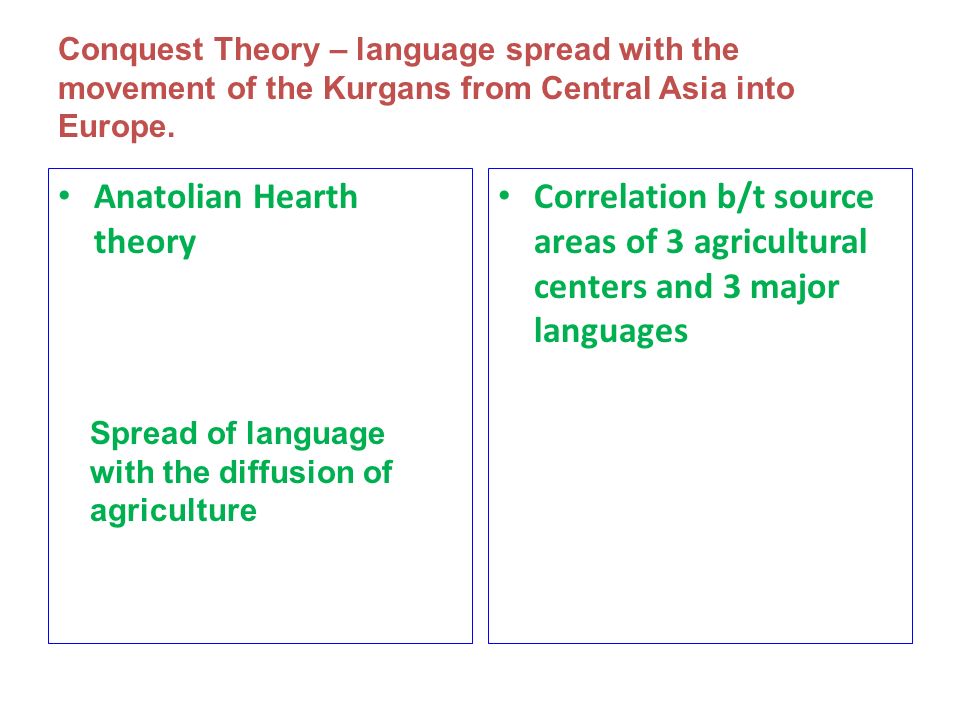 Conquest Theory – language spread with the movement of the Kurgans from Central Asia into Europe.

• Anatolian Hearth theory

Spread of language with the diffusion of agriculture

• Correlation b/t source areas of 3 agricultural centers and 3 major languages